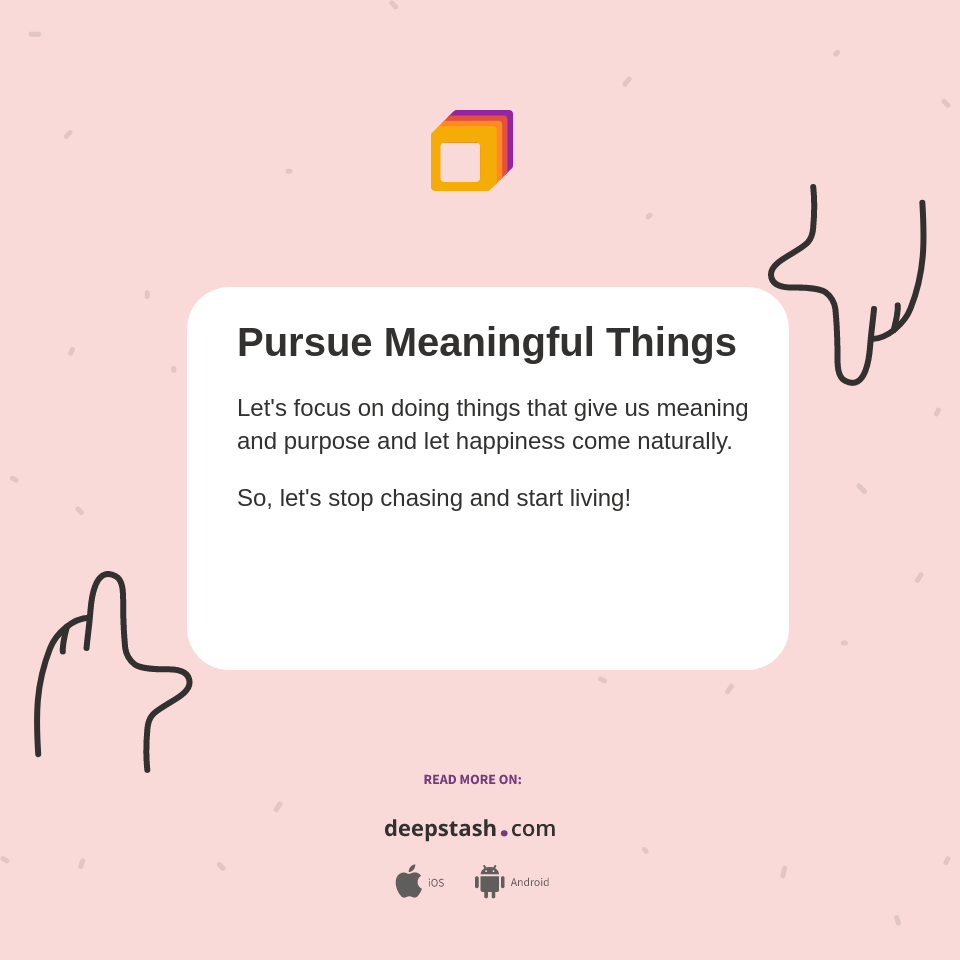 Pursue Meaningful Things

Let's focus on doing things that give us meaning and purpose and let happiness come naturally.

So, let's stop chasing and start living!

READ MORE ON:

deepstash.com

iOS Android